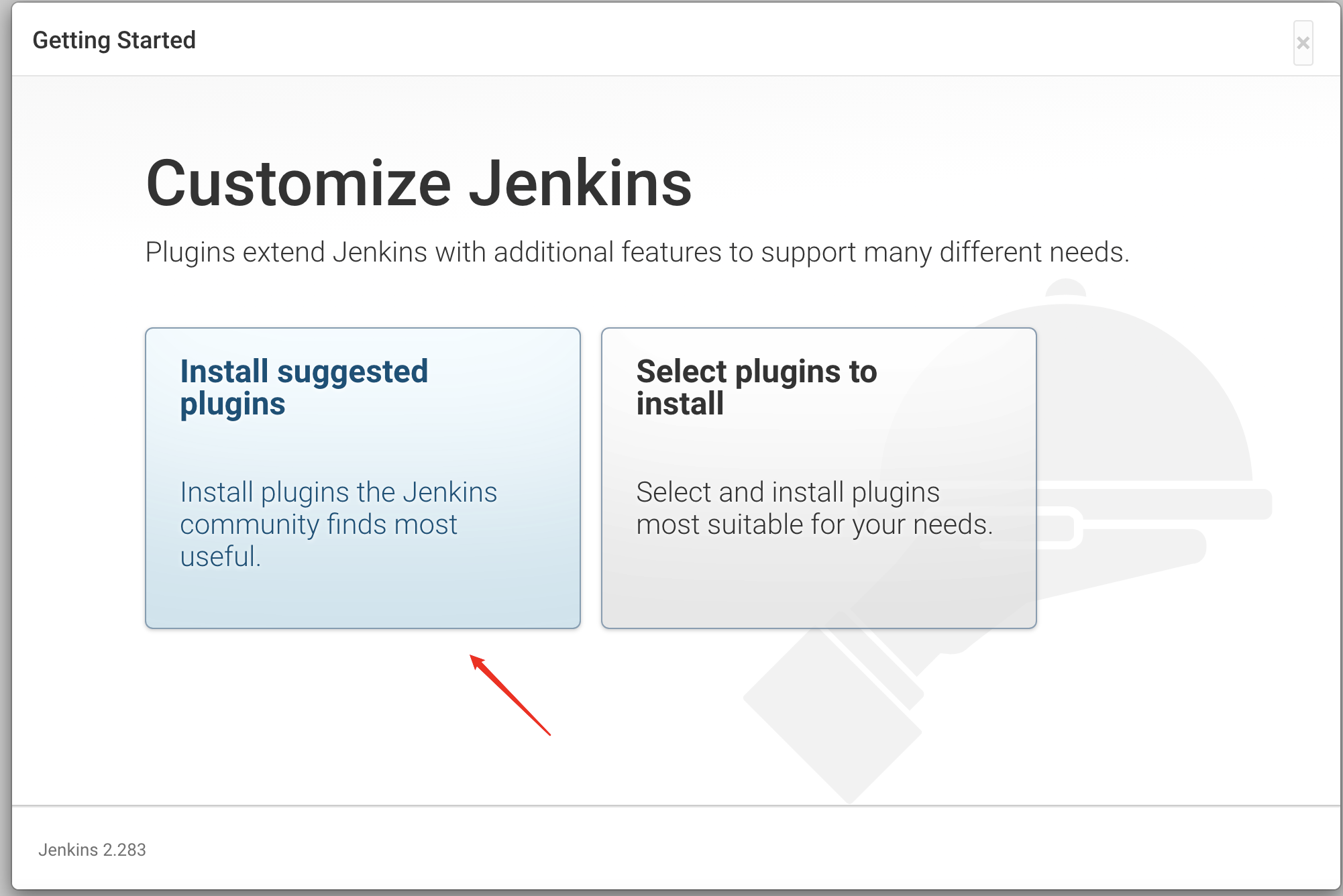 Getting Started

×

Customize Jenkins

Plugins extend Jenkins with additional features to support many different needs.

Install suggested plugins

Install plugins the Jenkins community finds most useful.

Select plugins to install

Select and install plugins most suitable for your needs.

Jenkins 2.283